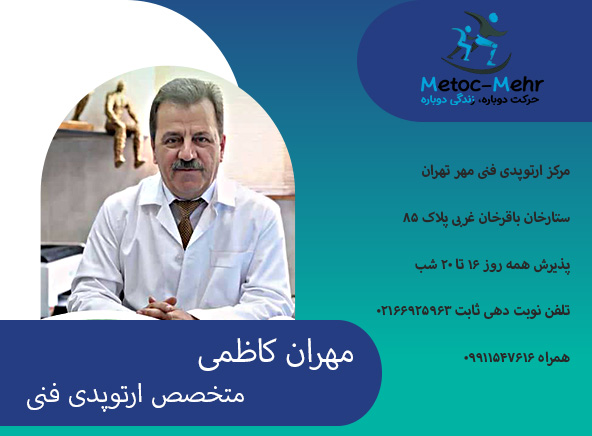 Metoc-Mehr
حرکت دوباره، زندگی دوباره

مرکز ارتوپدی فنی مهر تهران

ستارخان باقرخان غربی پلاک ۸۵

پذیرش همه روز ۱۶ تا ۲۰ شب

تلفن نوبت دهی ثابت ۰۲۱۶۶۹۲۵۹۶۳

همراه ۰۹۹۱۱۵۴۷۶۱۶

مهران کاظمی
متخصص ارتوپدی فنی